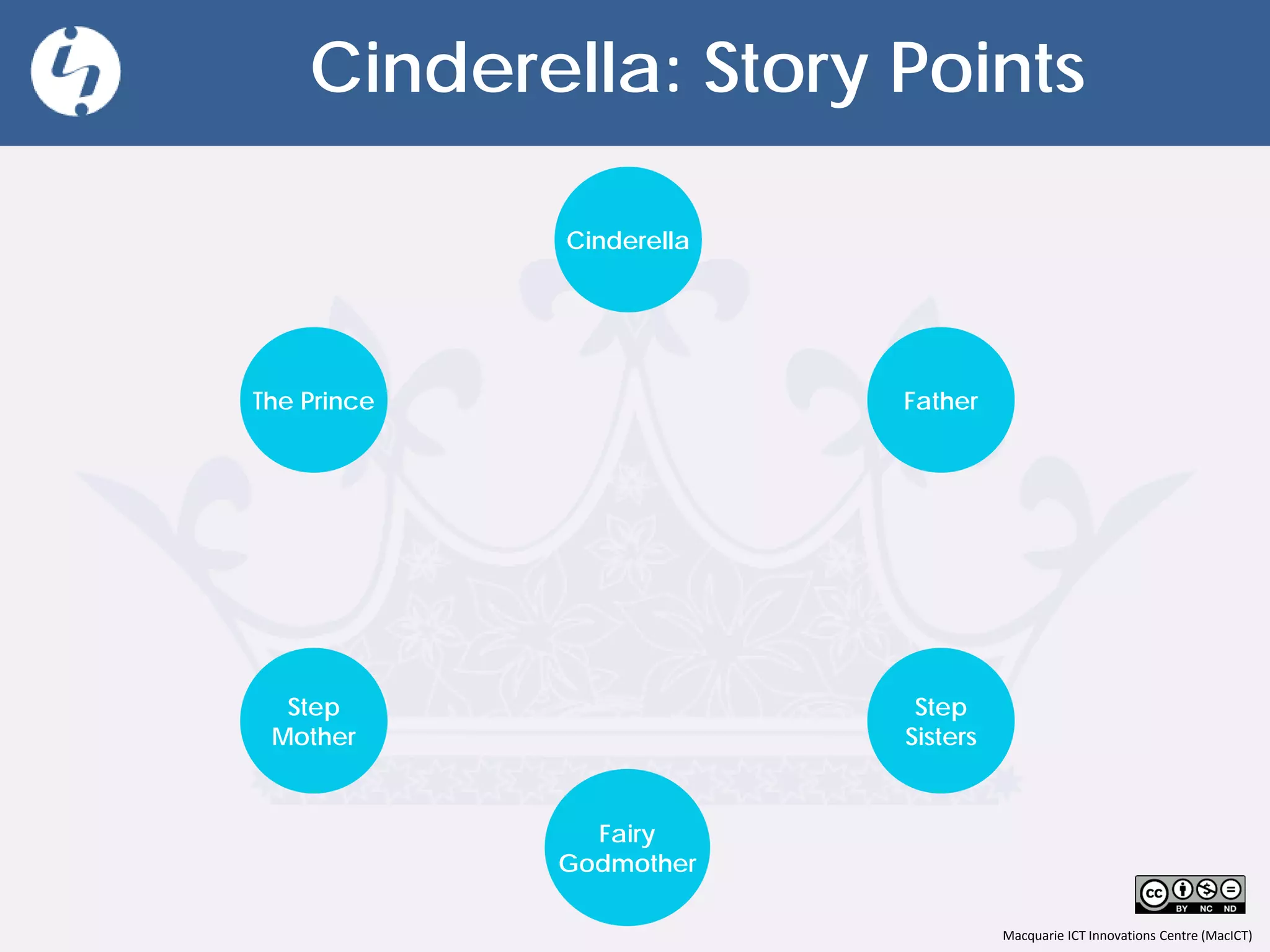 Cinderella: Story Points

Cinderella

The Prince

Father

Step Mother

Step Sisters

Fairy Godmother

cc BY NC ND

Macquarie ICT Innovations Centre (MacICT)